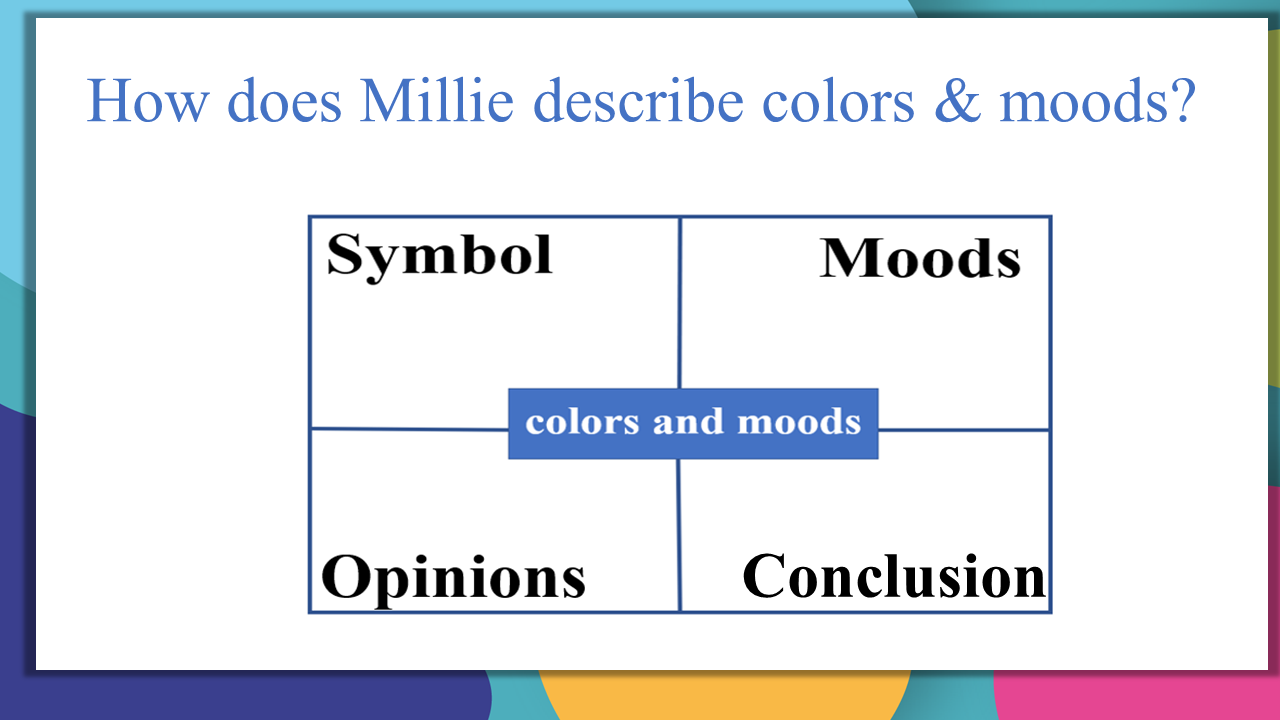 How does Millie describe colors & moods?

Symbol

Moods

colors and moods

Opinions

Conclusion